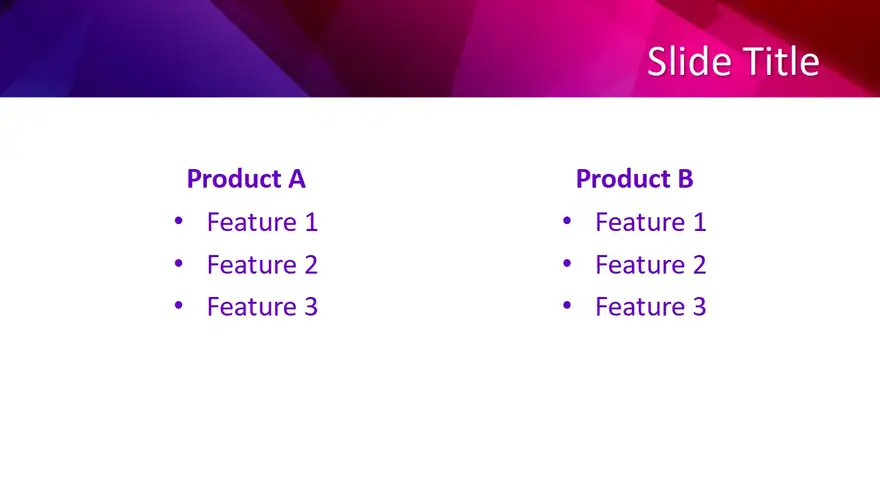 Slide Title

Product A

• Feature 1
• Feature 2
• Feature 3

Product B

• Feature 1
• Feature 2
• Feature 3